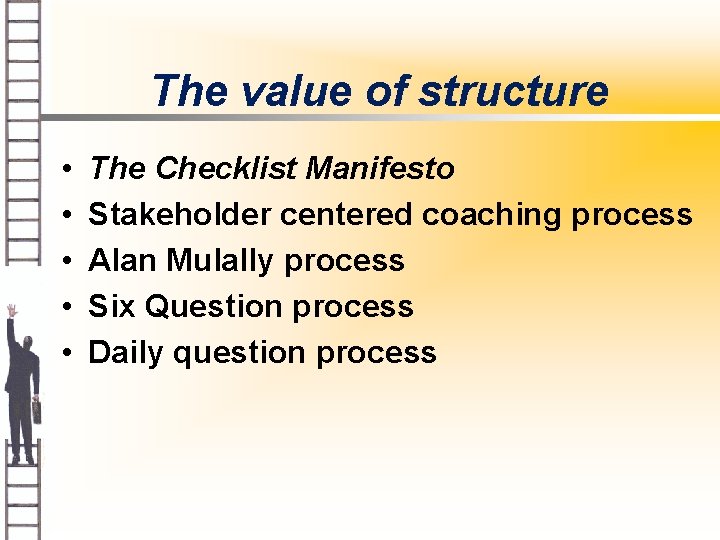 The value of structure

• The Checklist Manifesto
• Stakeholder centered coaching process
• Alan Mulally process
• Six Question process
• Daily question process